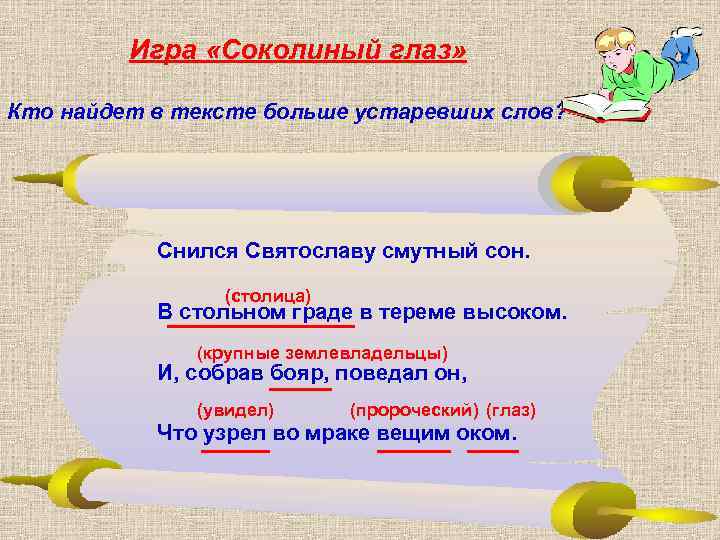 Игра «Соколиный глаз»

Кто найдет в тексте больше устаревших слов?

Снился Святославу смутный сон.

(столица)
В стольном граде в тереме высоком.

(крупные землевладельцы)
И, собрав бояр, поведал он,

(увидел) (пророческий) (глаз)
Что узрел во мраке вещим оком.